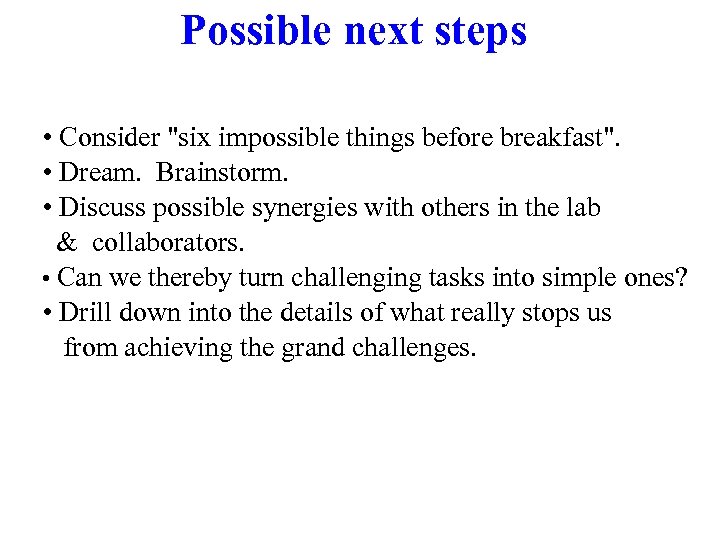 Possible next steps

• Consider "six impossible things before breakfast".
• Dream. Brainstorm.
• Discuss possible synergies with others in the lab & collaborators.
• Can we thereby turn challenging tasks into simple ones?
• Drill down into the details of what really stops us from achieving the grand challenges.